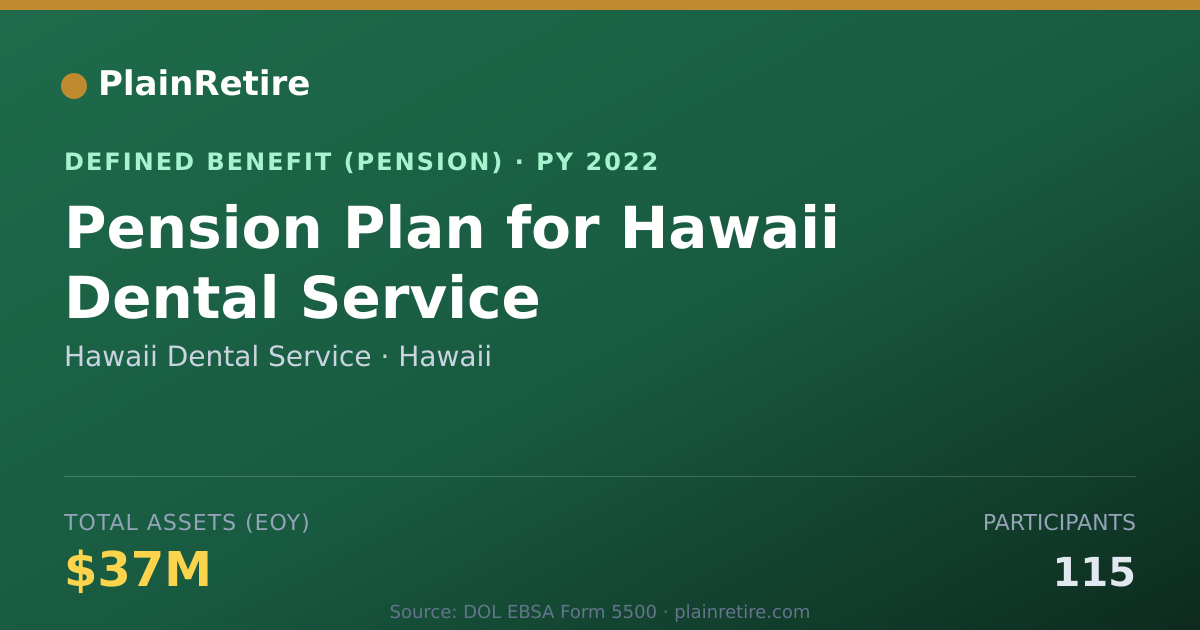 PlainRetire

DEFINED BENEFIT (PENSION) · PY 2022

Pension Plan for Hawaii Dental Service

Hawaii Dental Service · Hawaii

TOTAL ASSETS (EOY)

$37M

PARTICIPANTS

115

Source: DOL EBSA Form 5500 · plainretire.com